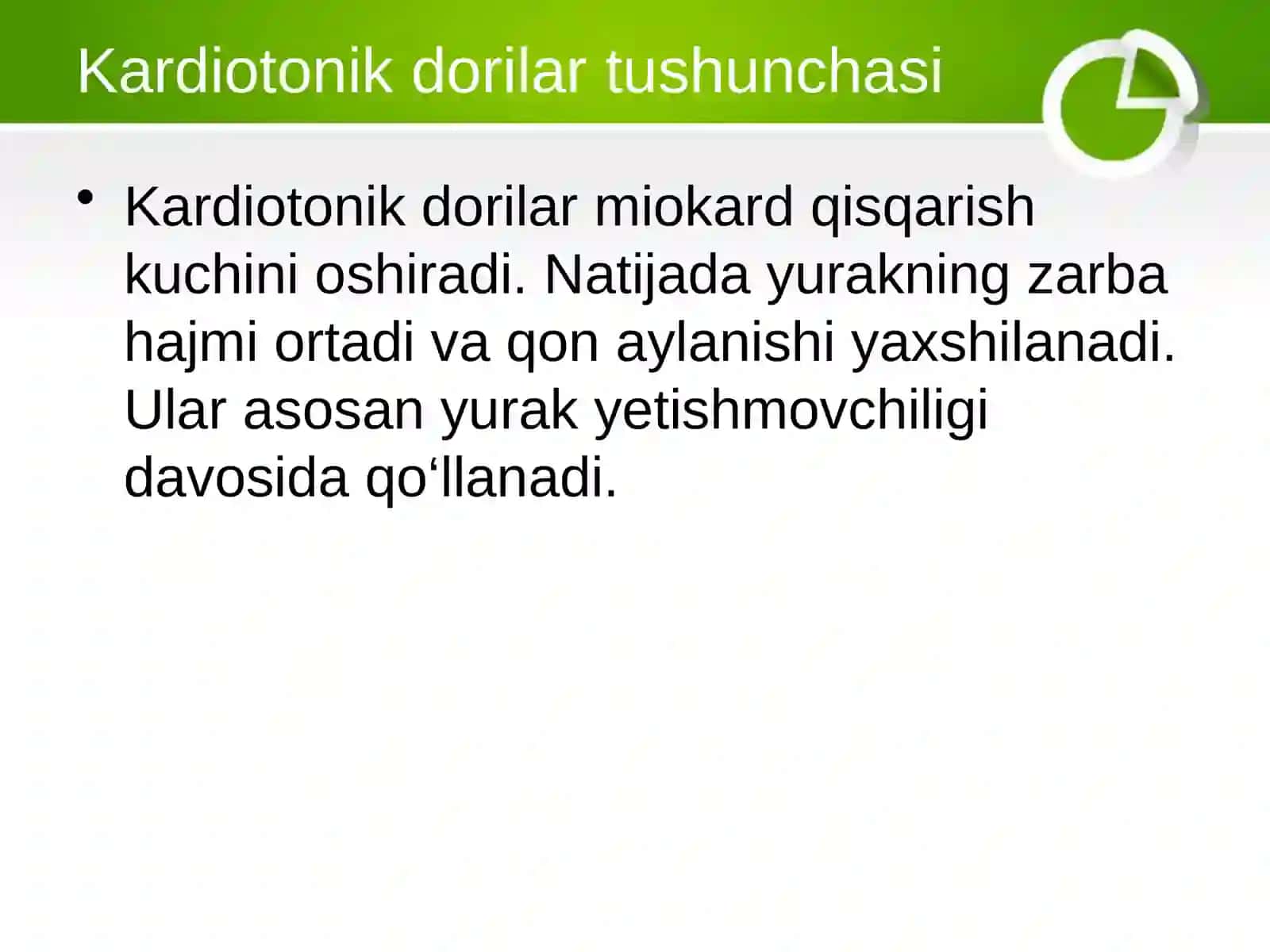 Kardiotonik dorilar tushunchasi

• Kardiotonik dorilar miokard qisqarish kuchini oshiradi. Natijada yurakning zarba hajmi ortadi va qon aylanishi yaxshilanadi. Ular asosan yurak yetishmovchiligi davosida qo‘llanadi.